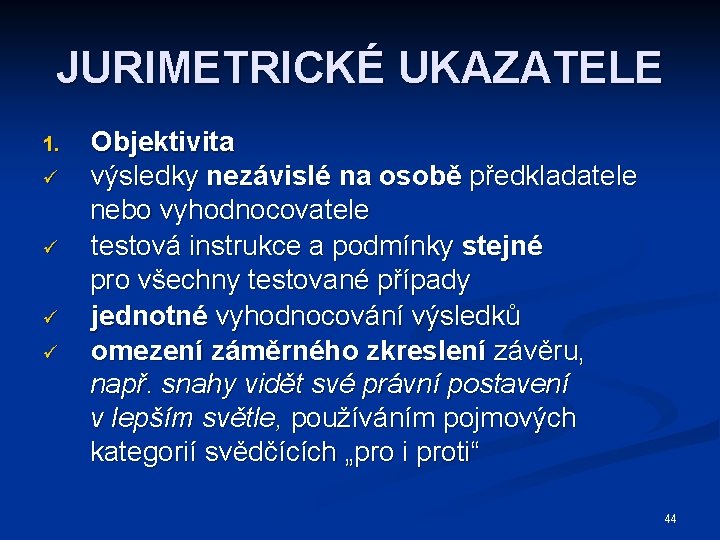 JURIMETRICKÉ UKAZATELE

1. Objektivita
✓ výsledky nezávislé na osobě předkladatele nebo vyhodnocovatele
✓ testová instrukce a podmínky stejné pro všechny testované případy
✓ jednotné vyhodnocování výsledků
✓ omezení záměrného zkreslení závěru, např. snahy vidět své právní postavení v lepším světle, používáním pojmových kategorií svědčících „pro i proti“

44